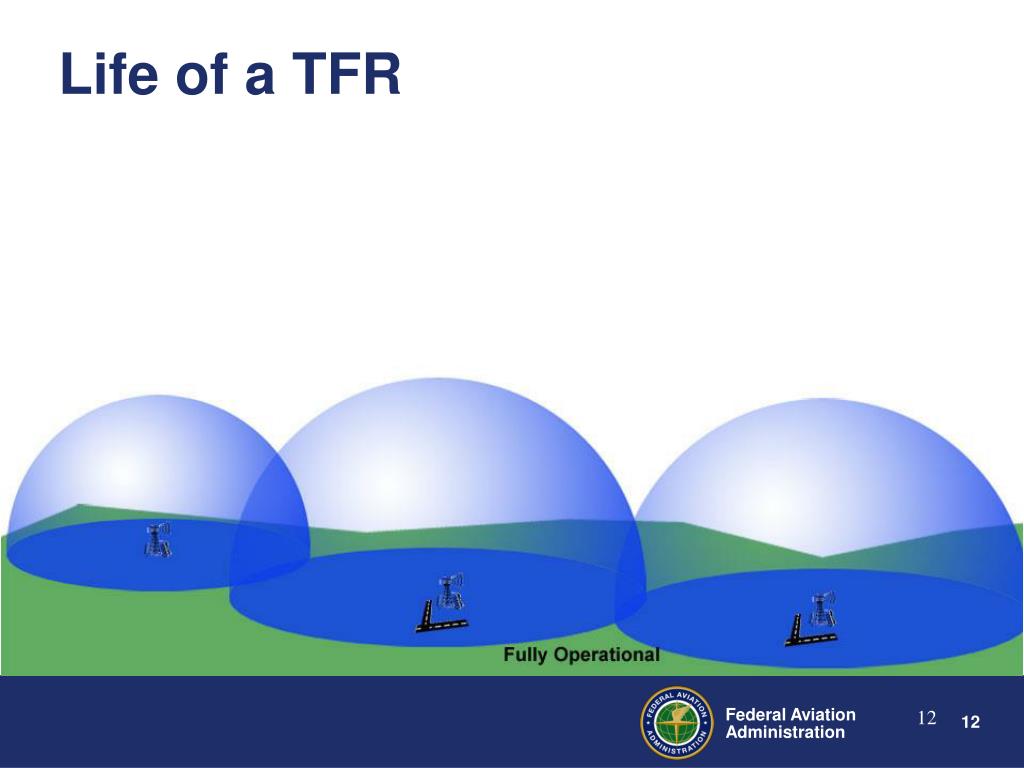 Life of a TFR

Fully Operational

FEDERAL AVIATION ADMINISTRATION

Federal Aviation Administration

12

12